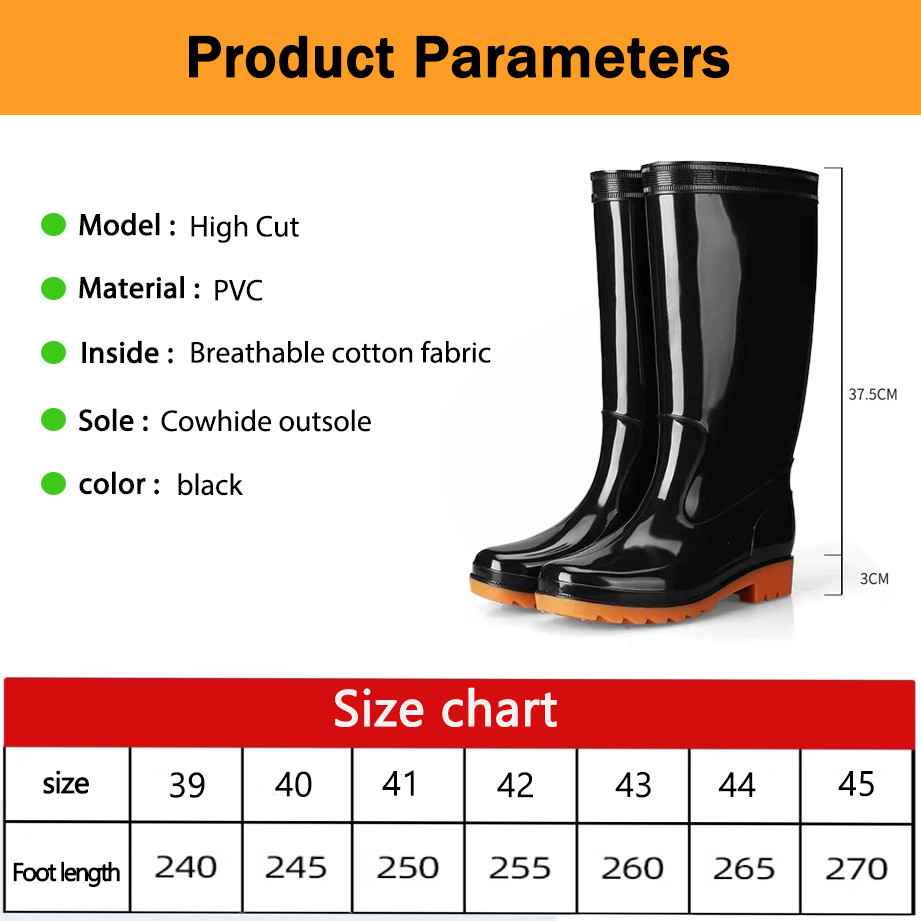 Product Parameters

Model : High Cut

Material : PVC

Inside : Breathable cotton fabric

Sole : Cowhide outsole

color : black

37.5CM

3CM

Size chart

| size | 39 | 40 | 41 | 42 | 43 | 44 | 45 |
|---|---|---|---|---|---|---|---|
| Foot length | 240 | 245 | 250 | 255 | 260 | 265 | 270 |